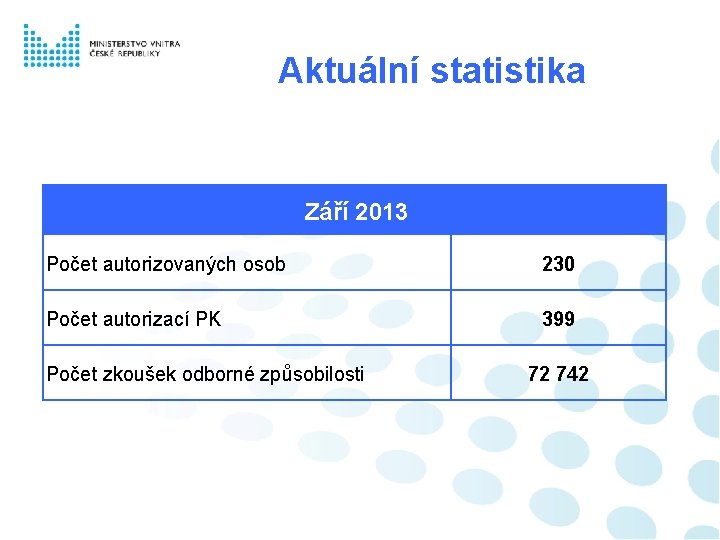 MINISTERSTVO VNITRA
ČESKÉ REPUBLIKY

Aktuální statistika

| Září 2013 | |
|---|---|
| Počet autorizovaných osob | 230 |
| Počet autorizací PK | 399 |
| Počet zkoušek odborné způsobilosti | 72 742 |